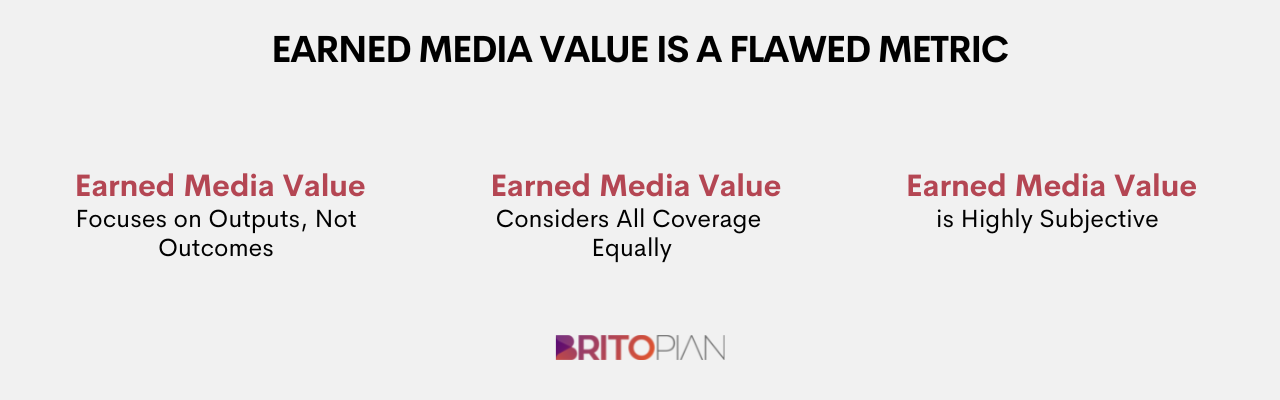 EARNED MEDIA VALUE IS A FLAWED METRIC

Earned Media Value
Focuses on Outputs, Not Outcomes

Earned Media Value
Considers All Coverage Equally

Earned Media Value
is Highly Subjective

BRITOPIAN